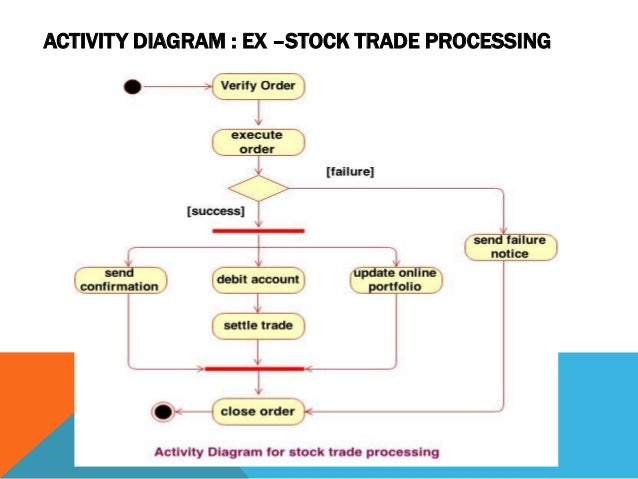 ACTIVITY DIAGRAM : EX –STOCK TRADE PROCESSING

Verify Order

execute order

[failure]

[success]

send failure notice

send confirmation

debit account

update online portfolio

settle trade

close order

Activity Diagram for stock trade processing